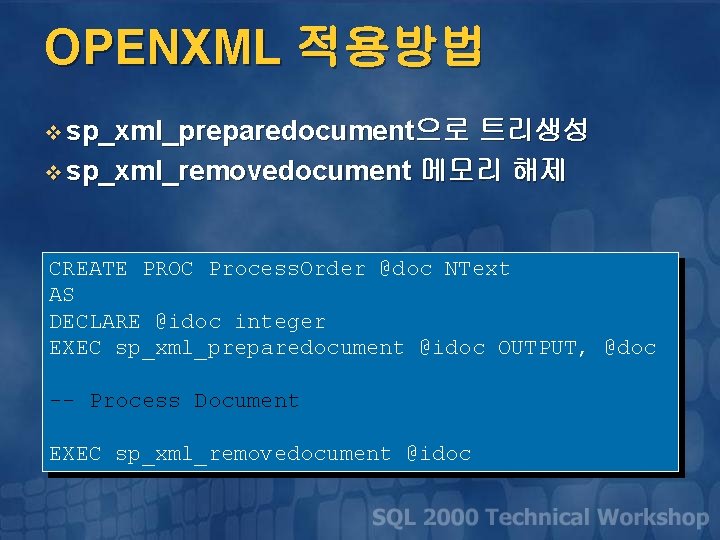 OPENXML 적용방법

❖ sp_xml_preparedocument으로 트리생성

❖ sp_xml_removedocument 메모리 해제

CREATE PROC ProcessOrder @doc NText
AS
DECLARE @idoc integer
EXEC sp_xml_preparedocument @idoc OUTPUT, @doc

-- Process Document

EXEC sp_xml_removedocument @idoc

SQL 2000 Technical Workshop